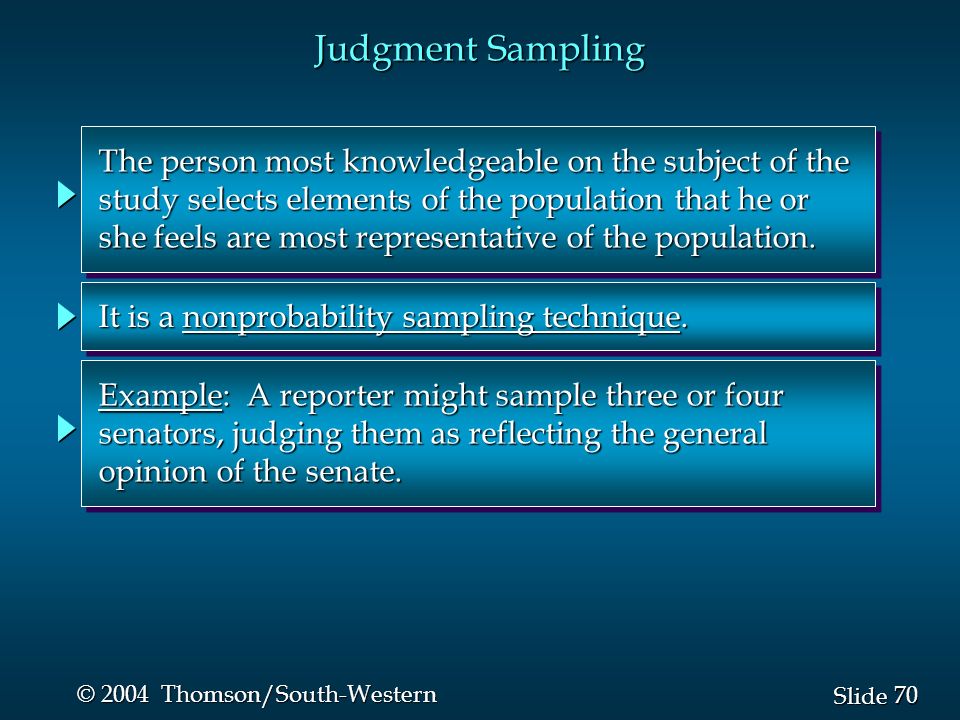 Judgment Sampling

The person most knowledgeable on the subject of the study selects elements of the population that he or she feels are most representative of the population.

It is a nonprobability sampling technique.

Example: A reporter might sample three or four senators, judging them as reflecting the general opinion of the senate.

© 2004 Thomson/South-Western

Slide 70